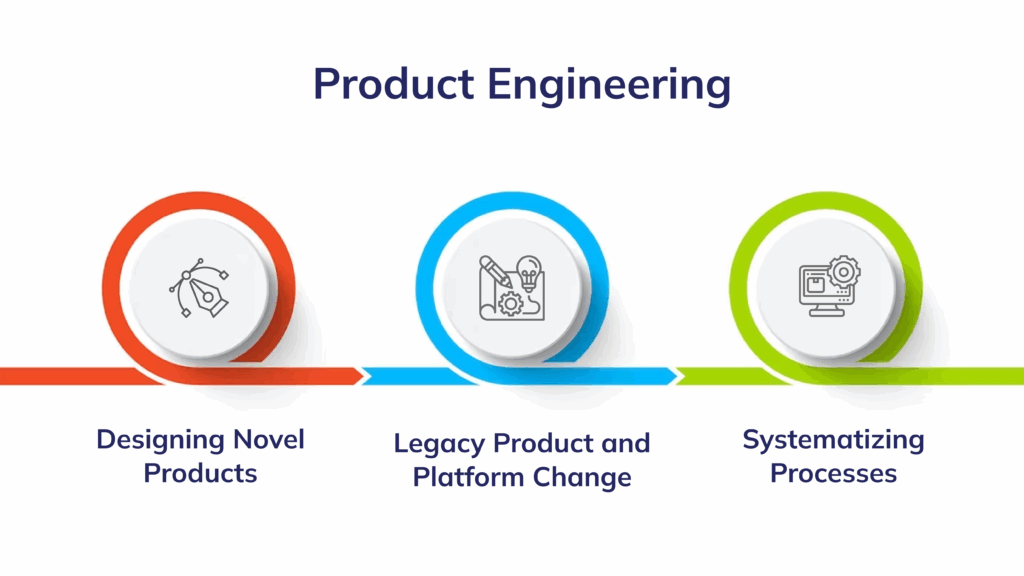 Product Engineering

Designing Novel Products

Legacy Product and Platform Change

Systematizing Processes